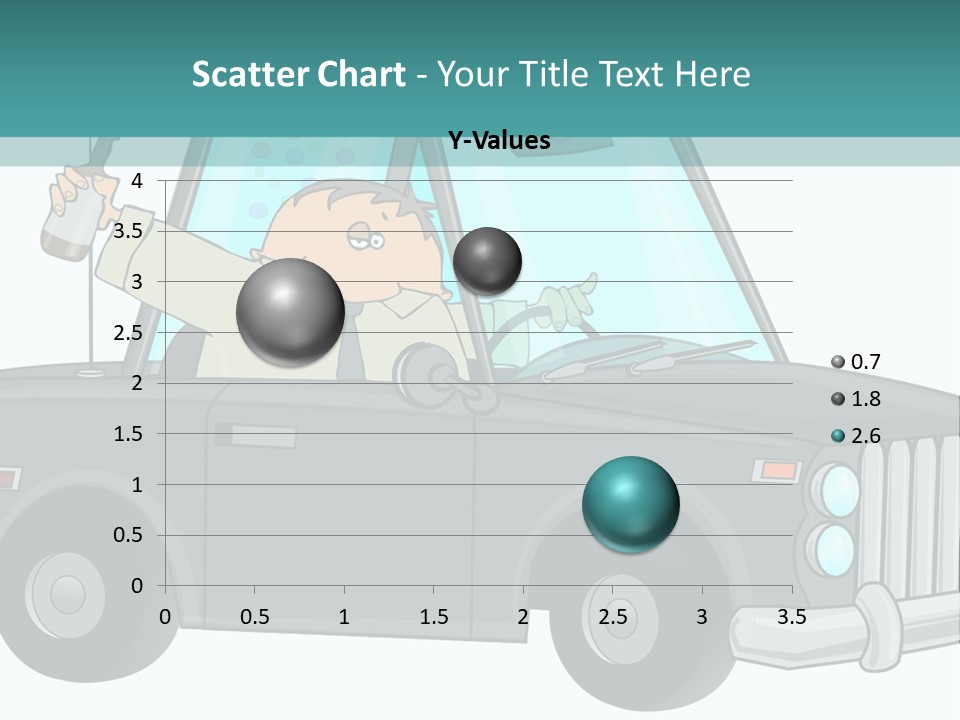 Scatter Chart - Your Title Text Here

Y-Values

4
3.5
3
2.5
2
1.5
1
0.5
0

0 0.5 1 1.5 2 2.5 3 3.5

0.7
1.8
2.6